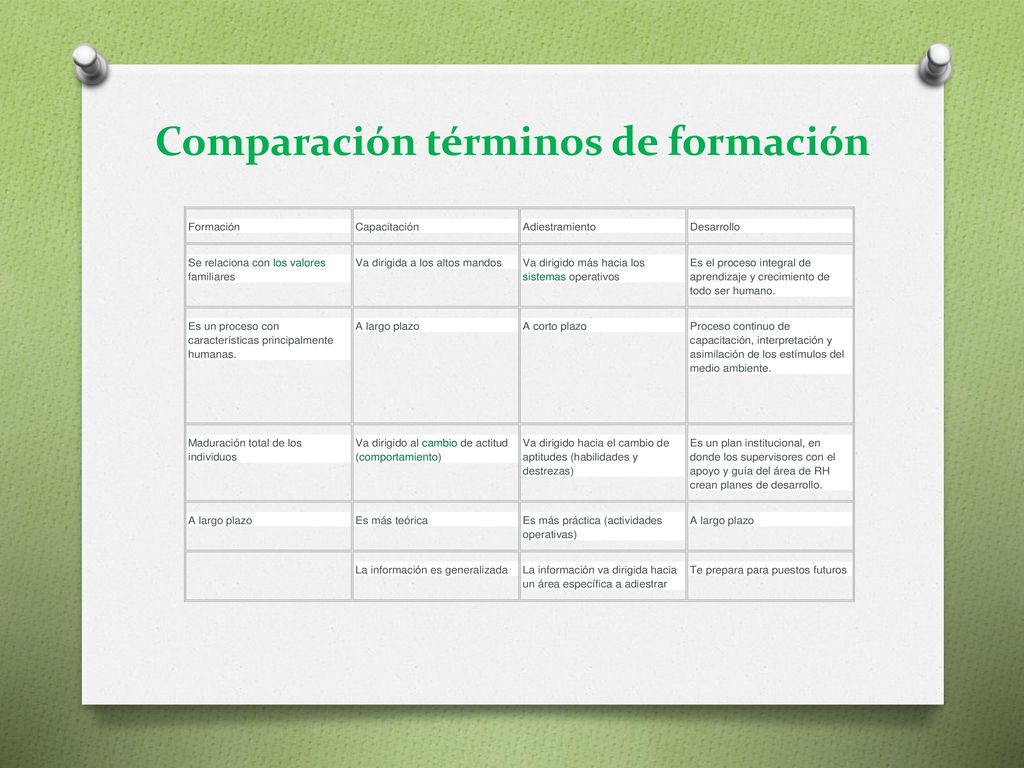 Comparación términos de formación

| Formación | Capacitación | Adiestramiento | Desarrollo |
|---|---|---|---|
| Se relaciona con los valores familiares | Va dirigida a los altos mandos | Va dirigido más hacia los sistemas operativos | Es el proceso integral de aprendizaje y crecimiento de todo ser humano. |
| Es un proceso con características principalmente humanas. | A largo plazo | A corto plazo | Proceso continuo de capacitación, interpretación y asimilación de los estímulos del medio ambiente. |
| Maduración total de los individuos | Va dirigido al cambio de actitud (comportamiento) | Va dirigido hacia el cambio de aptitudes (habilidades y destrezas) | Es un plan institucional, en donde los supervisores con el apoyo y guía del área de RH crean planes de desarrollo. |
| A largo plazo | Es más teórica | Es más práctica (actividades operativas) | A largo plazo |
| | La información es generalizada | La información va dirigida hacia un área específica a adiestrar | Te prepara para puestos futuros |